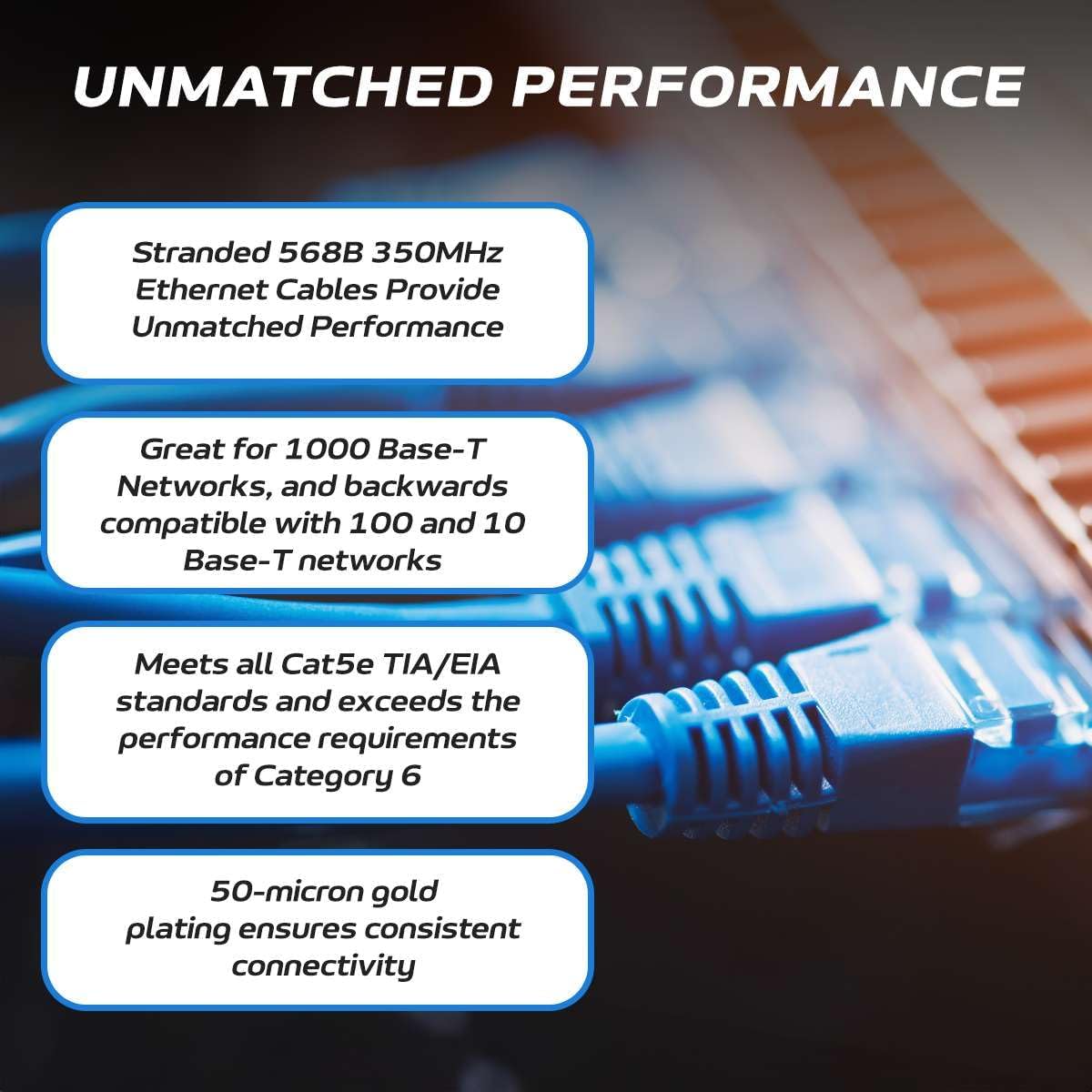 UNMATCHED PERFORMANCE

Stranded 568B 350MHz Ethernet Cables Provide Unmatched Performance

Great for 1000 Base-T Networks, and backwards compatible with 100 and 10 Base-T networks

Meets all Cat5e TIA/EIA standards and exceeds the performance requirements of Category 6

50-micron gold plating ensures consistent connectivity